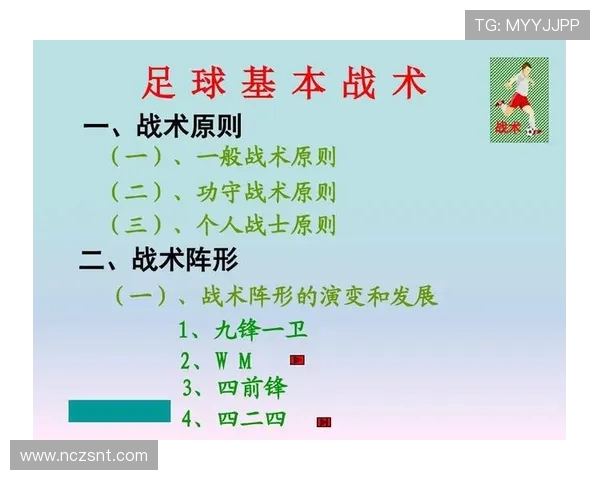 TG: MYYJJPP

足球基本战术

战术

一、战术原则

（一）、一般战术原则

（二）、功守战术原则

（三）、个人战士原则

二、战术阵形

（一）、战术阵形的演变和发展

1、九锋一卫

2、W M

3、四前锋

4、四二四

www.nczsnt.com